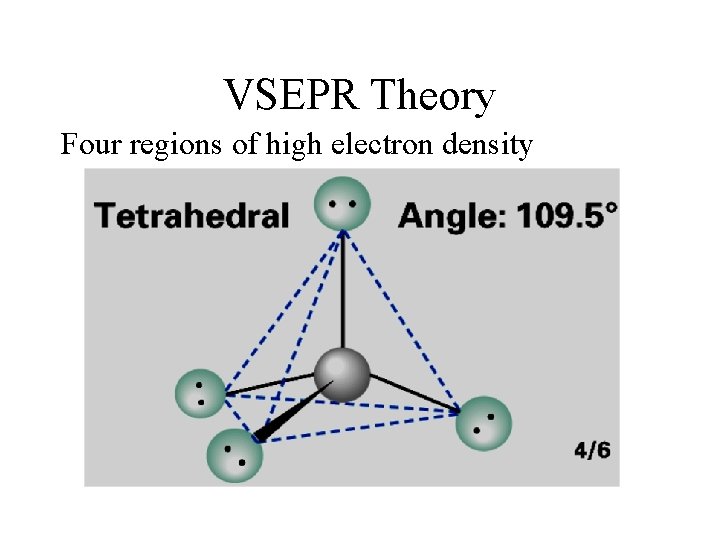 VSEPR Theory

Four regions of high electron density

Tetrahedral

Angle: 109.5°

4/6